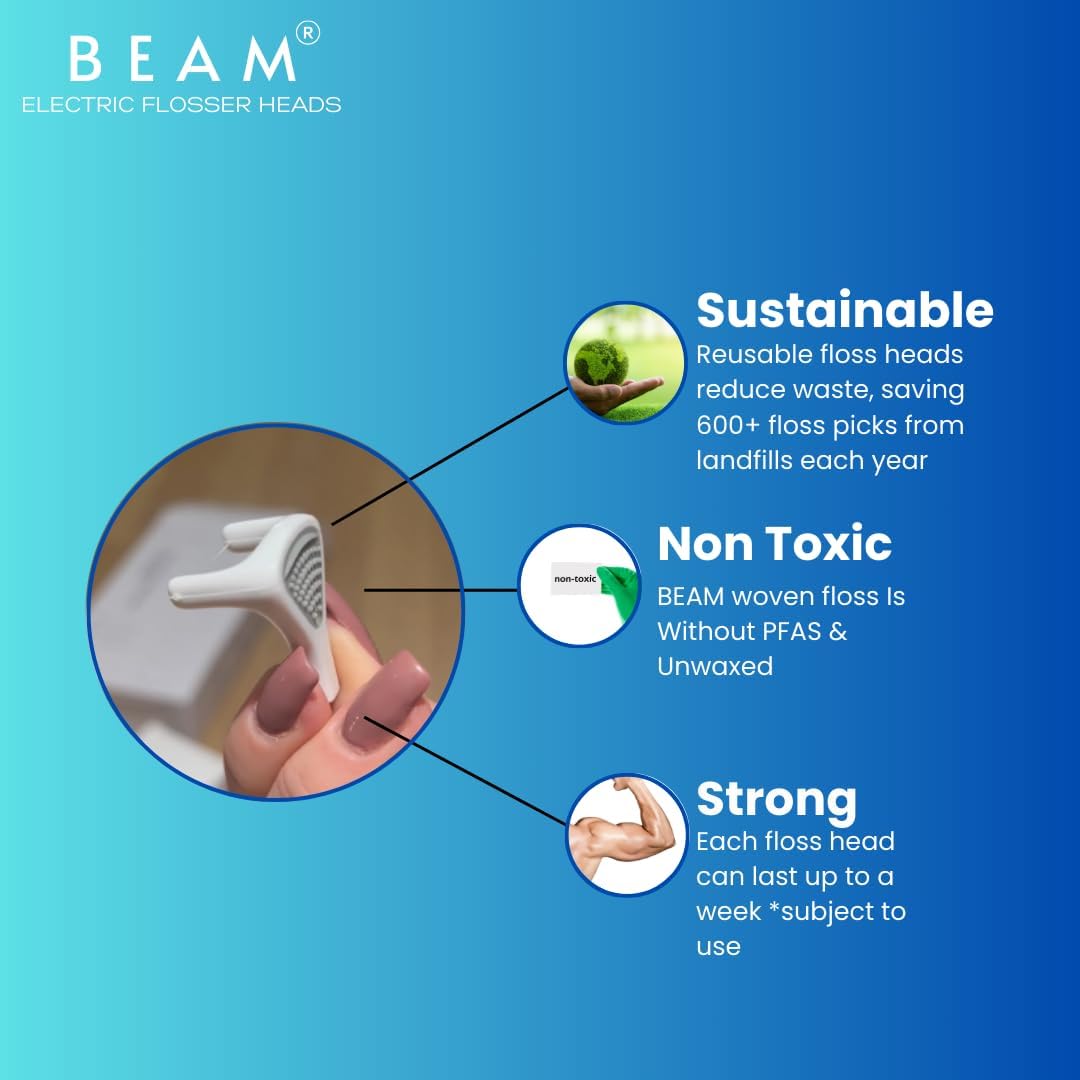 BEAM®
ELECTRIC FLOSSER HEADS

Sustainable
Reusable floss heads reduce waste, saving 600+ floss picks from landfills each year

non-toxic

Non Toxic
BEAM woven floss Is Without PFAS & Unwaxed

Strong
Each floss head can last up to a week *subject to use